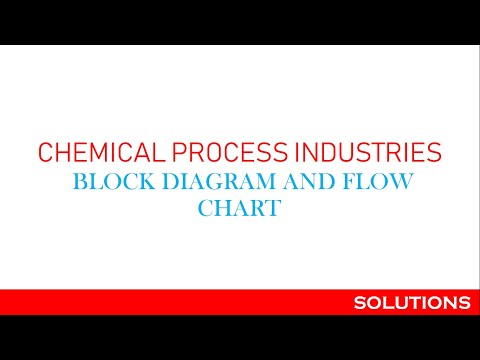 CHEMICAL PROCESS INDUSTRIES
BLOCK DIAGRAM AND FLOW CHART

SOLUTIONS